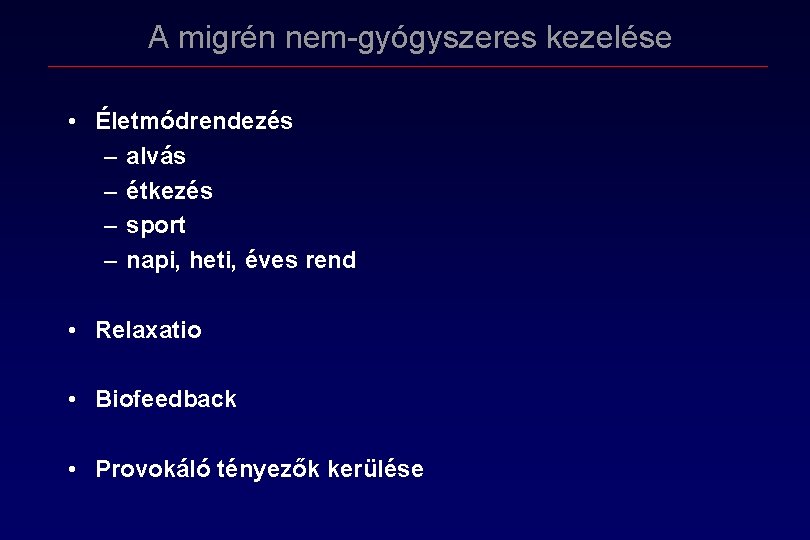 A migrén nem-gyógyszeres kezelése

• Életmódrendezés
– alvás
– étkezés
– sport
– napi, heti, éves rend

• Relaxatio

• Biofeedback

• Provokáló tényezők kerülése